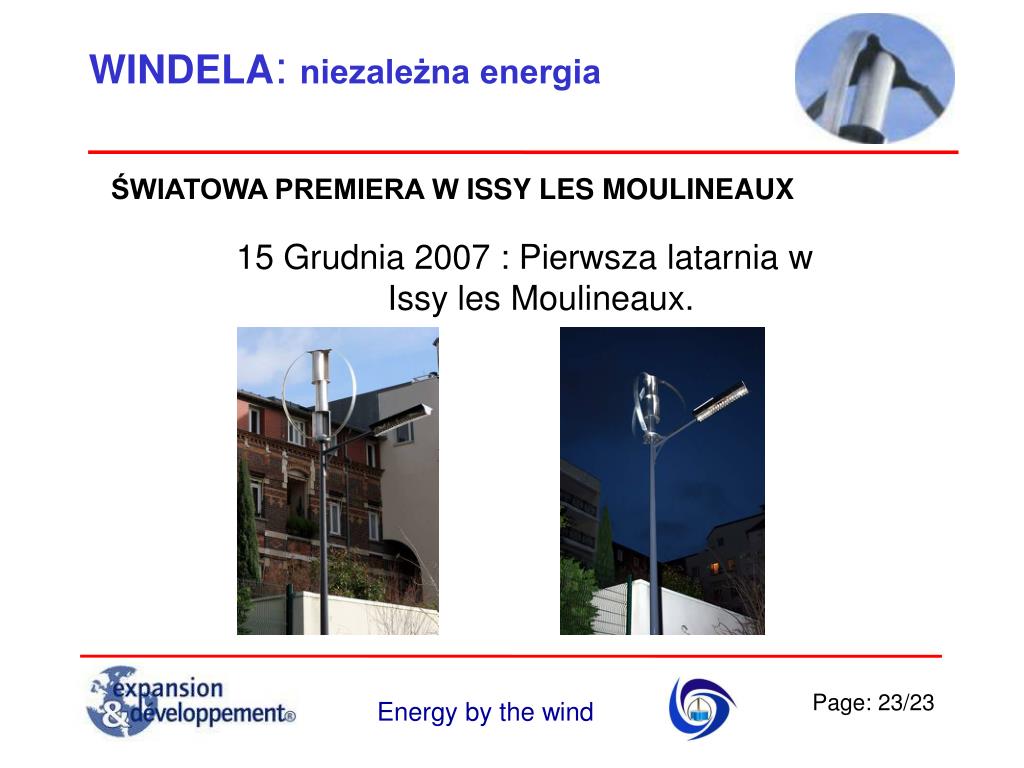 WINDELA: niezależna energia

ŚWIATOWA PREMIERA W ISSY LES MOULINEAUX

15 Grudnia 2007 : Pierwsza latarnia w Issy les Moulineaux.

expansion & developpement®

Energy by the wind

Page: 23/23